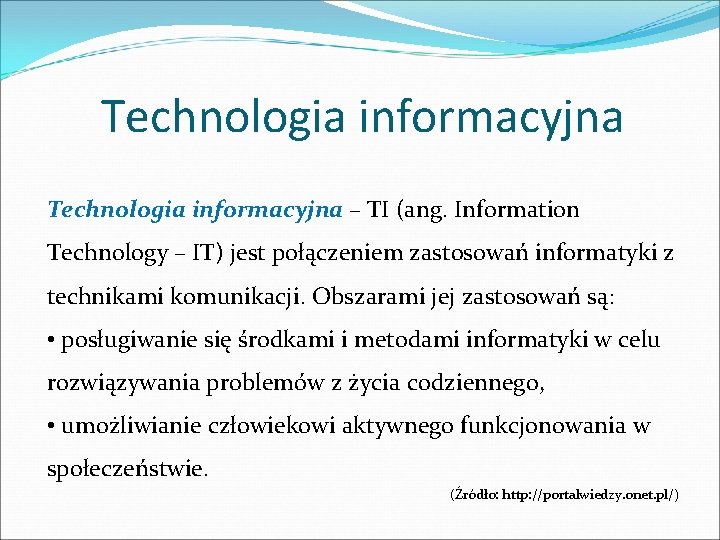 Technologia informacyjna

Technologia informacyjna – TI (ang. Information Technology – IT) jest połączeniem zastosowań informatyki z technikami komunikacji. Obszarami jej zastosowań są:
• posługiwanie się środkami i metodami informatyki w celu rozwiązywania problemów z życia codziennego,
• umożliwianie człowiekowi aktywnego funkcjonowania w społeczeństwie.

(Źródło: http://portalwiedzy.onet.pl/)